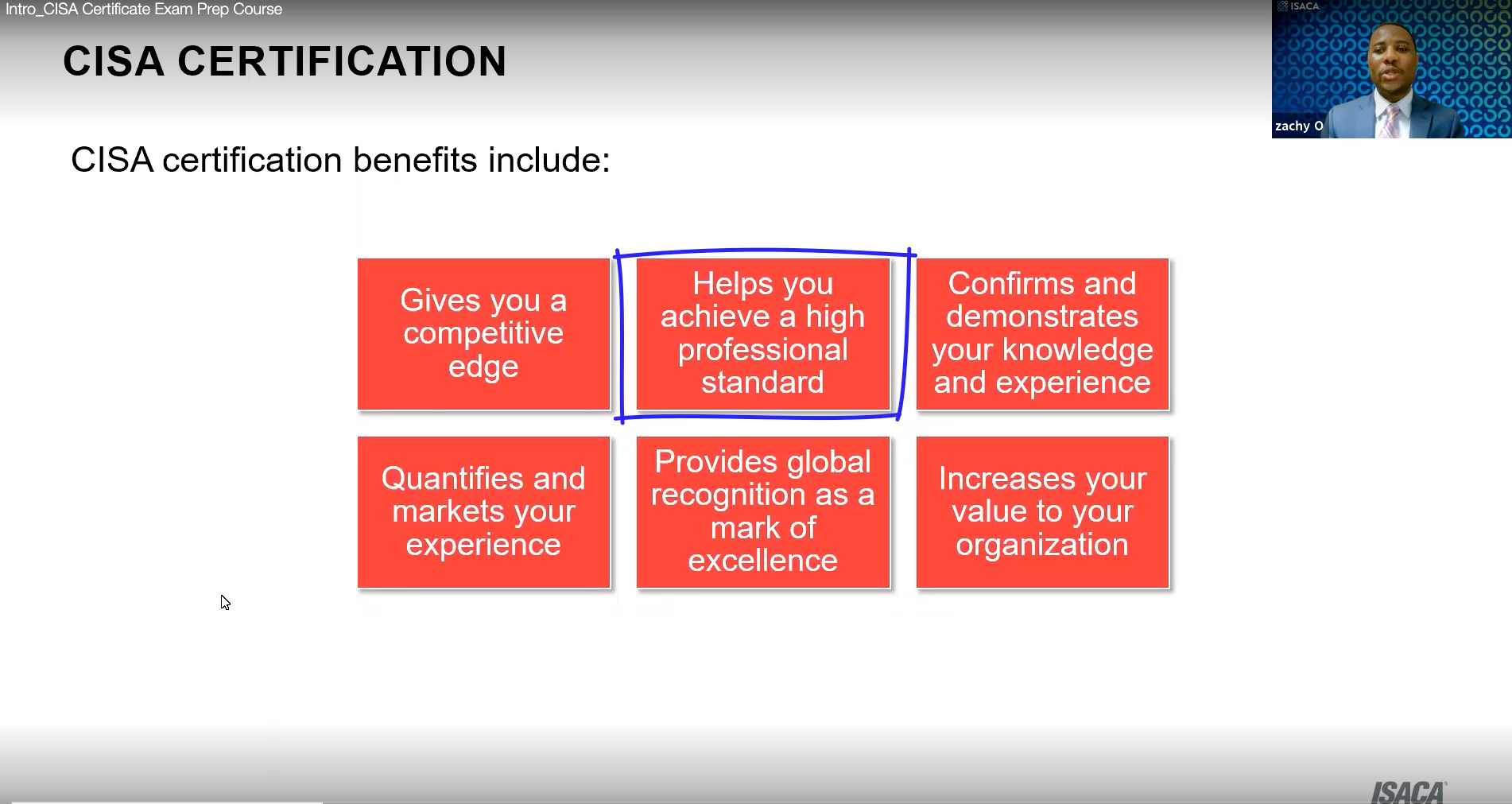 Intro_CISA Certificate Exam Prep Course

ISACA

zachy O

CISA CERTIFICATION

CISA certification benefits include:

Gives you a competitive edge

Helps you achieve a high professional standard

Confirms and demonstrates your knowledge and experience

Quantifies and markets your experience

Provides global recognition as a mark of excellence

Increases your value to your organization

ISACA